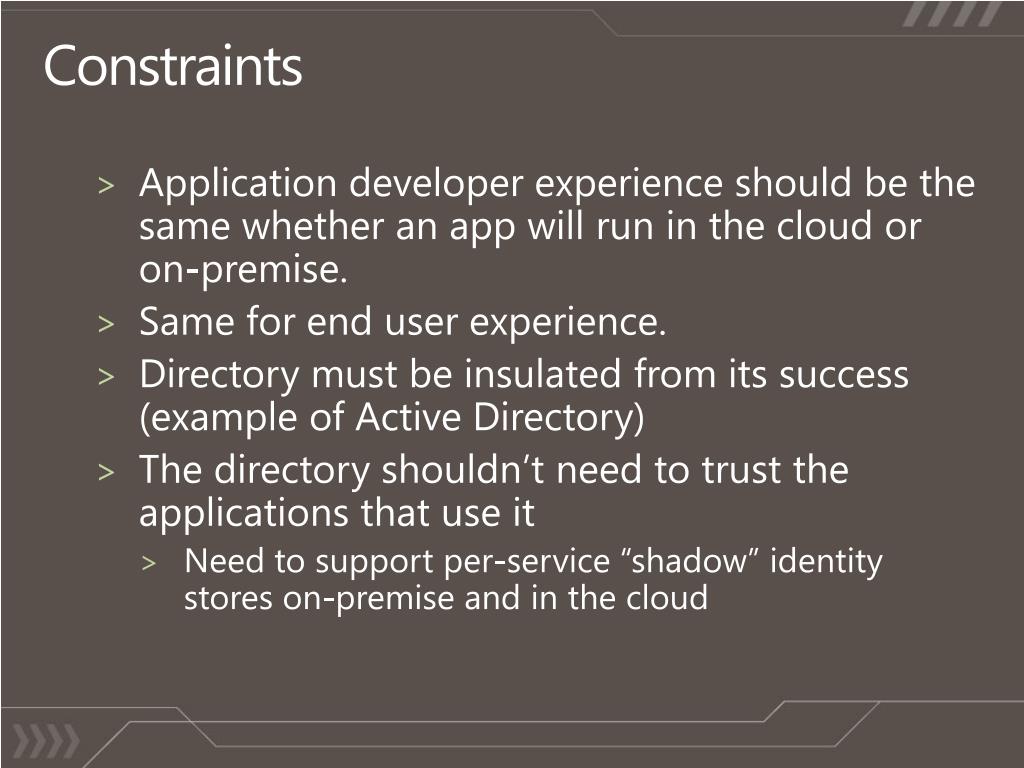 Constraints

> Application developer experience should be the same whether an app will run in the cloud or on-premise.
> Same for end user experience.
> Directory must be insulated from its success (example of Active Directory)
> The directory shouldn’t need to trust the applications that use it
> Need to support per-service “shadow” identity stores on-premise and in the cloud